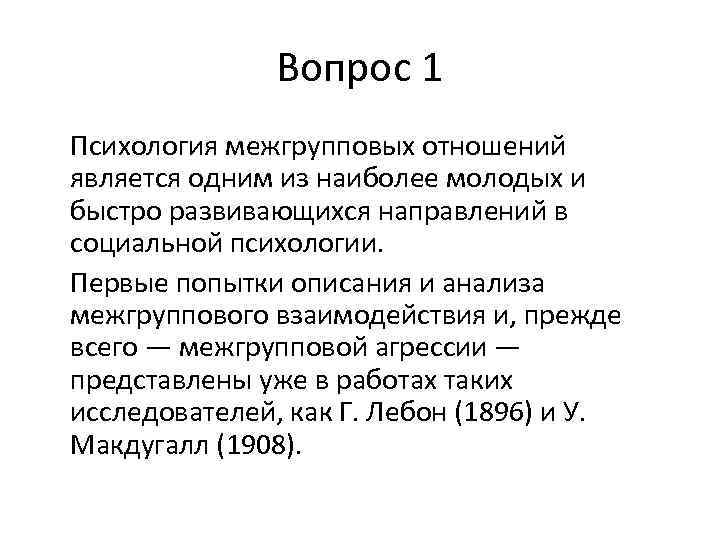 Вопрос 1

Психология межгрупповых отношений является одним из наиболее молодых и быстро развивающихся направлений в социальной психологии.

Первые попытки описания и анализа межгруппового взаимодействия и, прежде всего — межгрупповой агрессии — представлены уже в работах таких исследователей, как Г. Лебон (1896) и У. Макдугалл (1908).